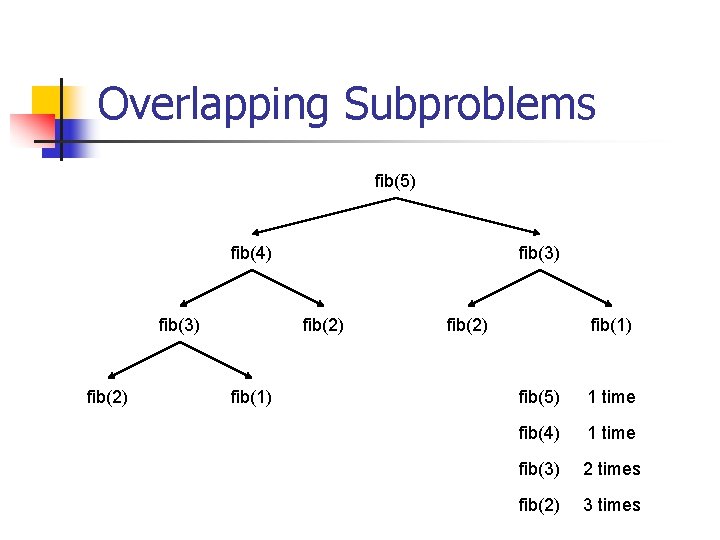 Overlapping Subproblems

fib(5)

fib(4)

fib(3)

fib(3)

fib(2)

fib(2)

fib(1)

fib(2)

fib(1)

| fib(5) | 1 time |
|---|---|
| fib(4) | 1 time |
| fib(3) | 2 times |
| fib(2) | 3 times |